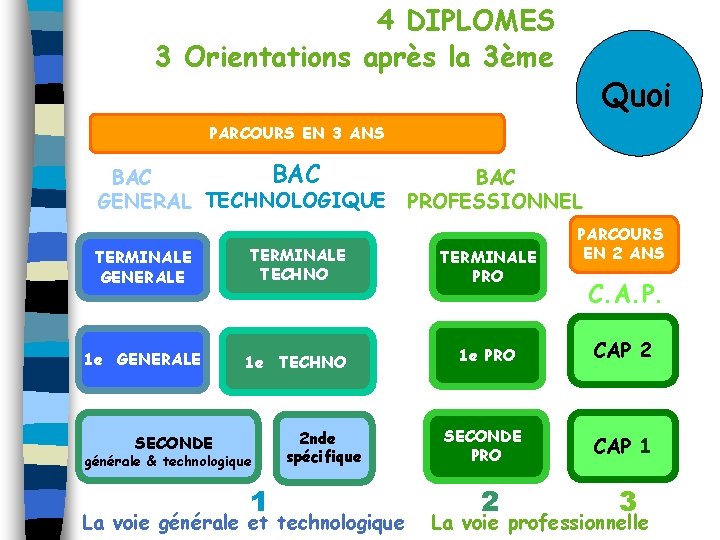 4 DIPLOMES
3 Orientations après la 3ème

Quoi

PARCOURS EN 3 ANS

BAC GENERAL

BAC TECHNOLOGIQUE

BAC PROFESSIONNEL

PARCOURS EN 2 ANS

C.A.P.

TERMINALE GENERALE

TERMINALE TECHNO

TERMINALE PRO

1e GENERALE

1e TECHNO

1e PRO

CAP 2

SECONDE générale & technologique

2nde spécifique

SECONDE PRO

CAP 1

1
La voie générale et technologique

2
3
La voie professionnelle